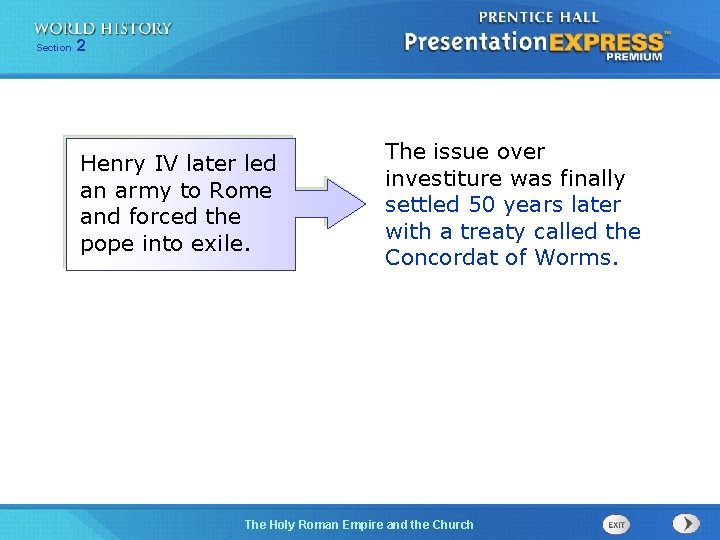 WORLD HISTORY
Section 2

PRENTICE HALL
PresentationEXPRESS™
PREMIUM

Henry IV later led an army to Rome and forced the pope into exile.

The issue over investiture was finally settled 50 years later with a treaty called the Concordat of Worms.

The Holy Roman Empire and the Church

EXIT